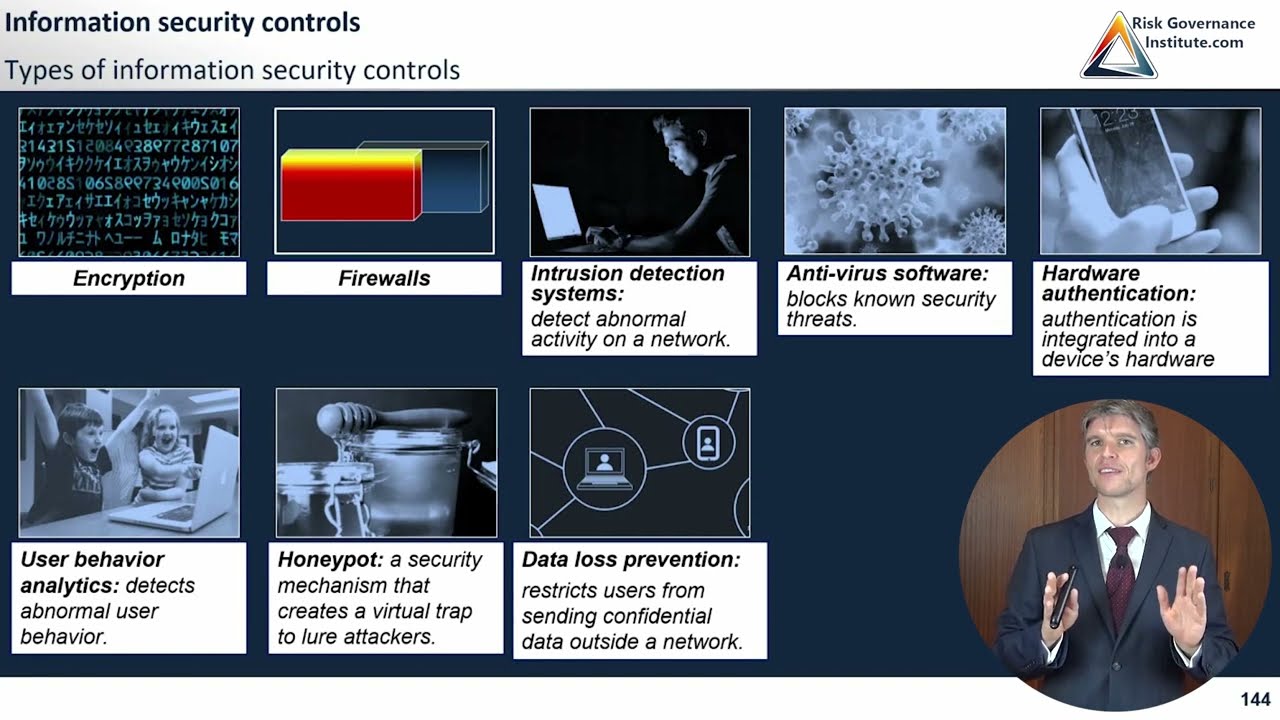 Information security controls

Types of information security controls

Risk Governance Institute.com

Encryption

Firewalls

Intrusion detection systems: detect abnormal activity on a network.

Anti-virus software: blocks known security threats.

Hardware authentication: authentication is integrated into a device's hardware

User behavior analytics: detects abnormal user behavior.

Honeypot: a security mechanism that creates a virtual trap to lure attackers.

Data loss prevention: restricts users from sending confidential data outside a network.

144